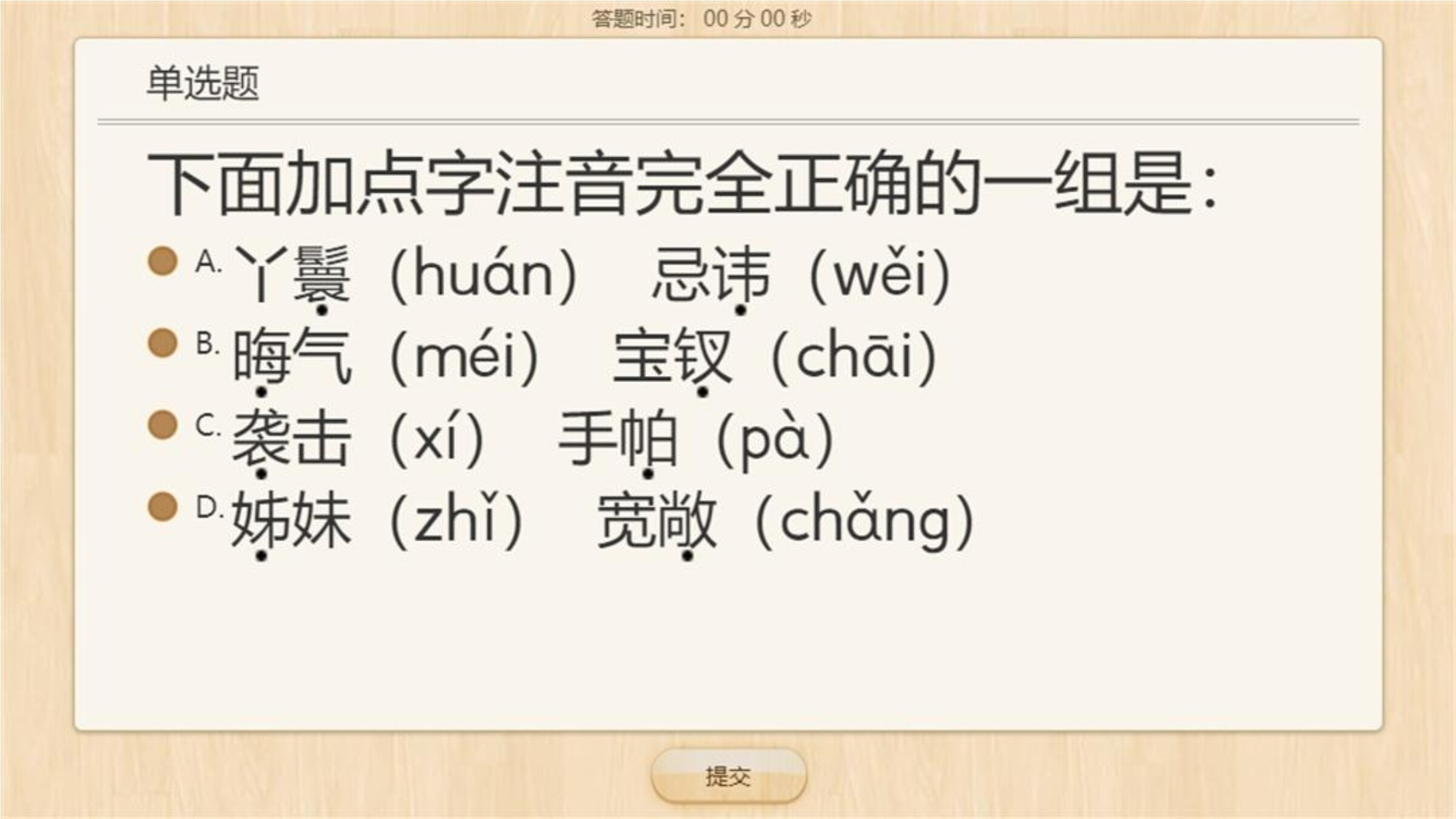 答题时间： 00 分 00 秒

单选题

下面加点字注音完全正确的一组是：

A. 丫鬟（huán） 忌讳（wěi）

B. 晦气（méi） 宝钗（chāi）

C. 袭击（xí） 手帕（pà）

D. 姊妹（zhǐ） 宽敞（chǎng）

提交